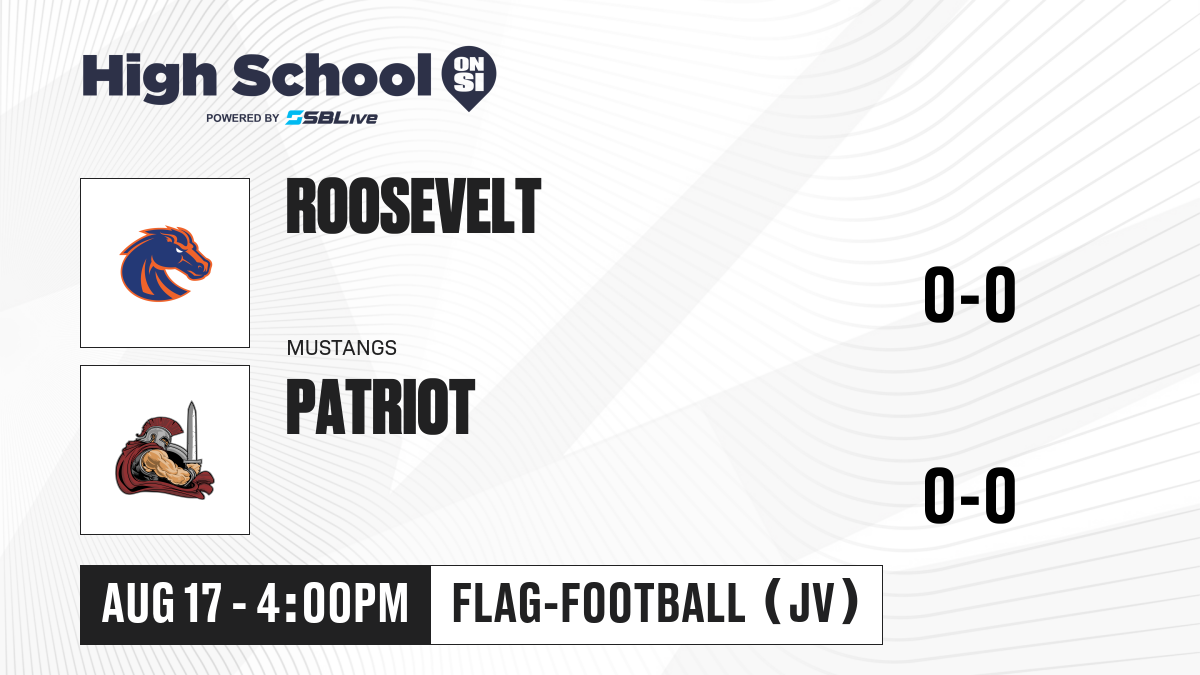 High School ON SI
POWERED BY SBLive

ROOSEVELT

MUSTANGS

0-0

PATRIOT

0-0

AUG 17 - 4:00PM

FLAG-FOOTBALL (JV)